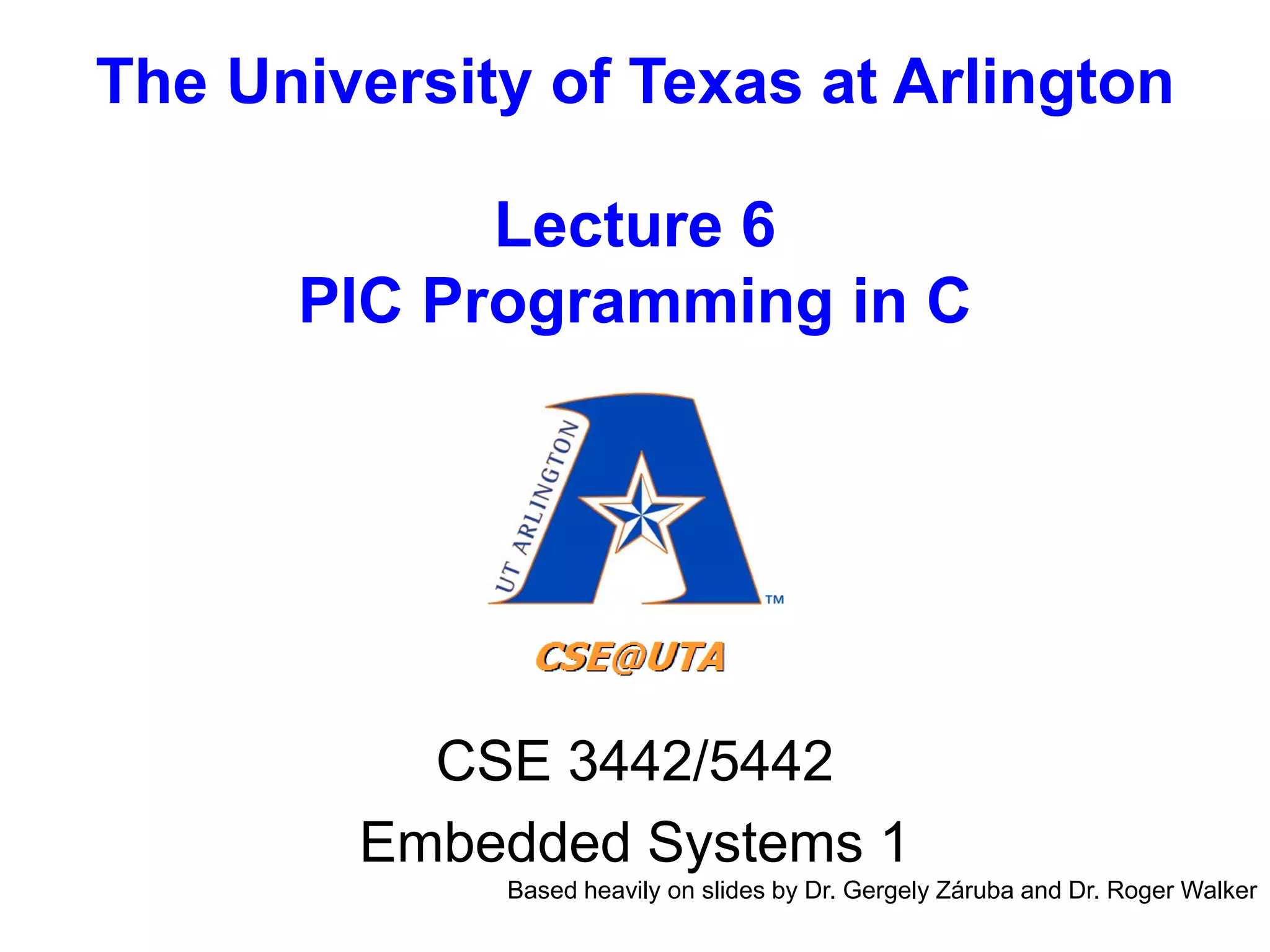 The University of Texas at Arlington

Lecture 6
PIC Programming in C

UT ARLINGTON

TM

CSE@UTA

CSE 3442/5442
Embedded Systems 1

Based heavily on slides by Dr. Gergely Záruba and Dr. Roger Walker